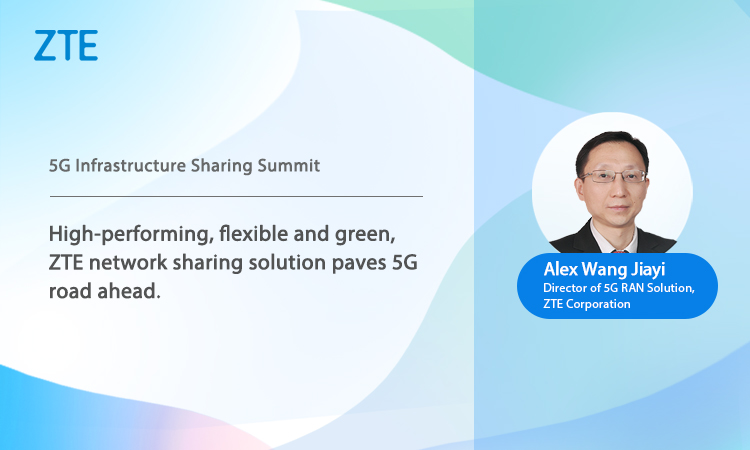 ZTE

5G Infrastructure Sharing Summit

High-performing, flexible and green, ZTE network sharing solution paves 5G road ahead.

Alex Wang Jiayi
Director of 5G RAN Solution, ZTE Corporation